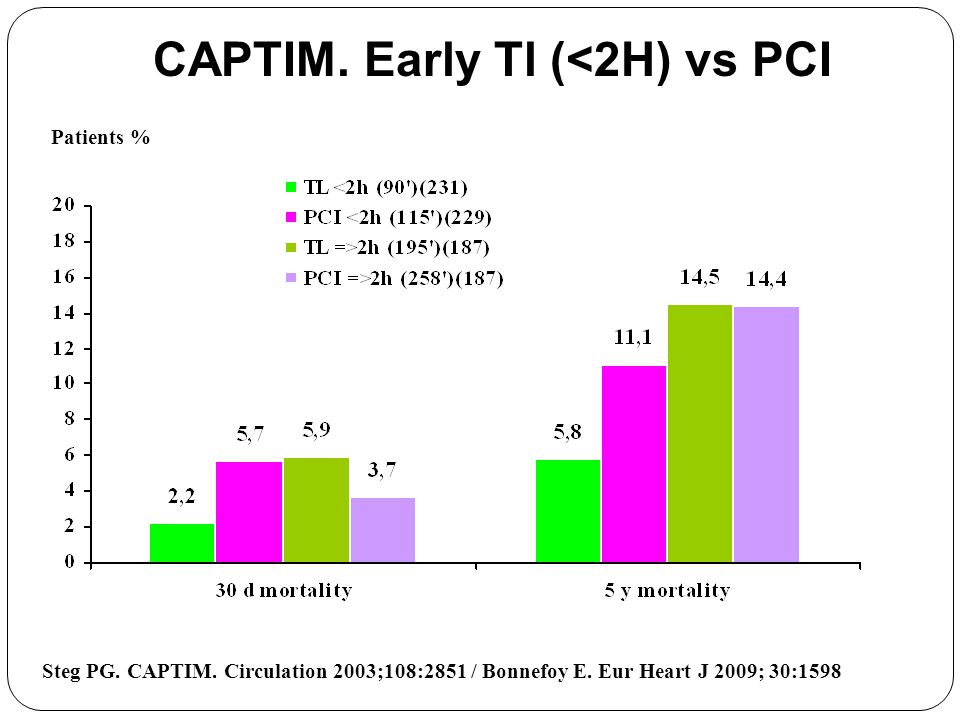 CAPTIM. Early TI (<2H) vs PCI

Patients %

TL <2h (90')(231)
PCI <2h (115')(229)
TL =>2h (195')(187)
PCI =>2h (258')(187)

20
18
16
14
12
10
8
6
4
2
0

2,2
5,7
5,9
3,7
5,8
11,1
14,5
14,4

30 d mortality
5 y mortality

Steg PG. CAPTIM. Circulation 2003;108:2851 / Bonnefoy E. Eur Heart J 2009; 30:1598